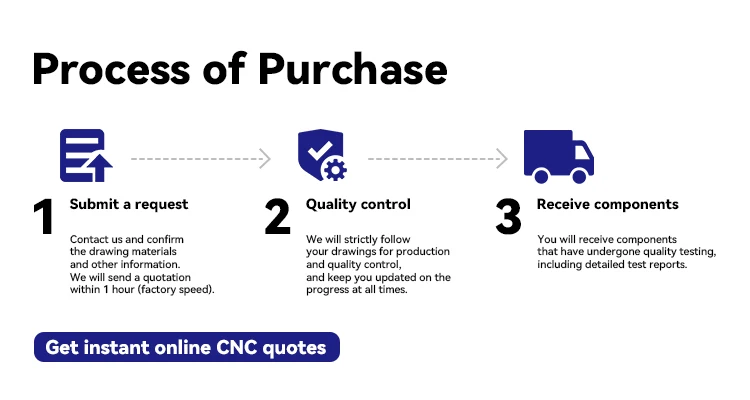 Process of Purchase

1 Submit a request

Contact us and confirm the drawing materials and other information.
We will send a quotation within 1 hour (factory speed).

2 Quality control

We will strictly follow your drawings for production and quality control, and keep you updated on the progress at all times.

3 Receive components

You will receive components that have undergone quality testing, including detailed test reports.

Get instant online CNC quotes